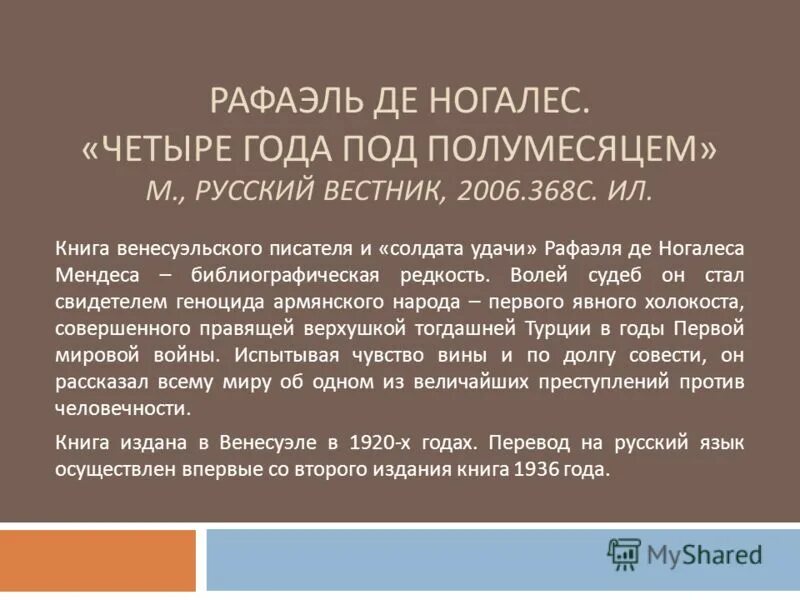 РАФАЭЛЬ ДЕ НОГАЛЕС.
«ЧЕТЫРЕ ГОДА ПОД ПОЛУМЕСЯЦЕМ»
М., РУССКИЙ ВЕСТНИК, 2006.368С. ИЛ.

Книга венесуэльского писателя и «солдата удачи» Рафаэля де Ногалеса Мендеса – библиографическая редкость. Волей судеб он стал свидетелем геноцида армянского народа – первого явного холокоста, совершенного правящей верхушкой тогдашней Турции в годы Первой мировой войны. Испытывая чувство вины и по долгу совести, он рассказал всему миру об одном из величайших преступлений против человечности.

Книга издана в Венесуэле в 1920-х годах. Перевод на русский язык осуществлен впервые со второго издания книга 1936 года.

MyShared